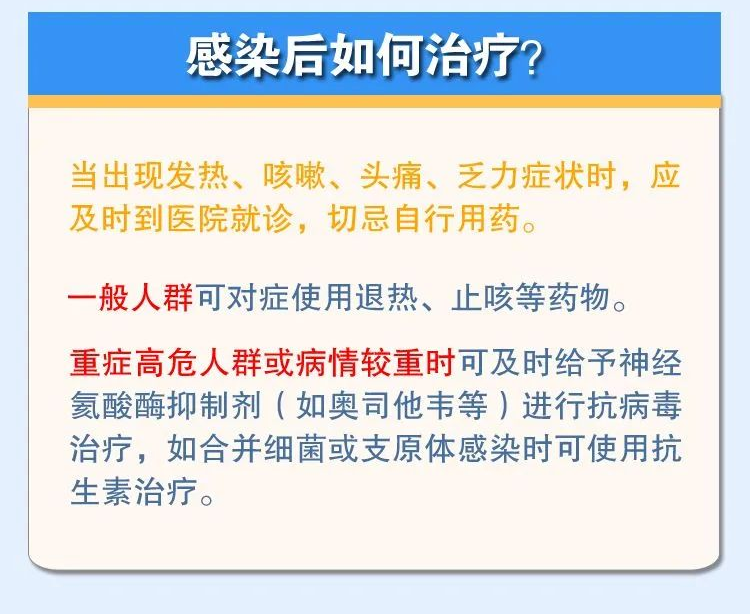 感染后如何治疗?

当出现发热、咳嗽、头痛、乏力症状时，应及时到医院就诊，切忌自行用药。

一般人群可对症使用退热、止咳等药物。

重症高危人群或病情较重时可及时给予神经氨酸酶抑制剂（如奥司他韦等）进行抗病毒治疗，如合并细菌或支原体感染时可使用抗生素治疗。